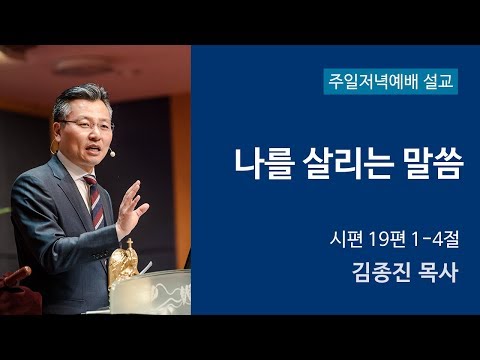 주일저녁예배 설교

나를 살리는 말씀

시편 19편 1-4절
김종진 목사